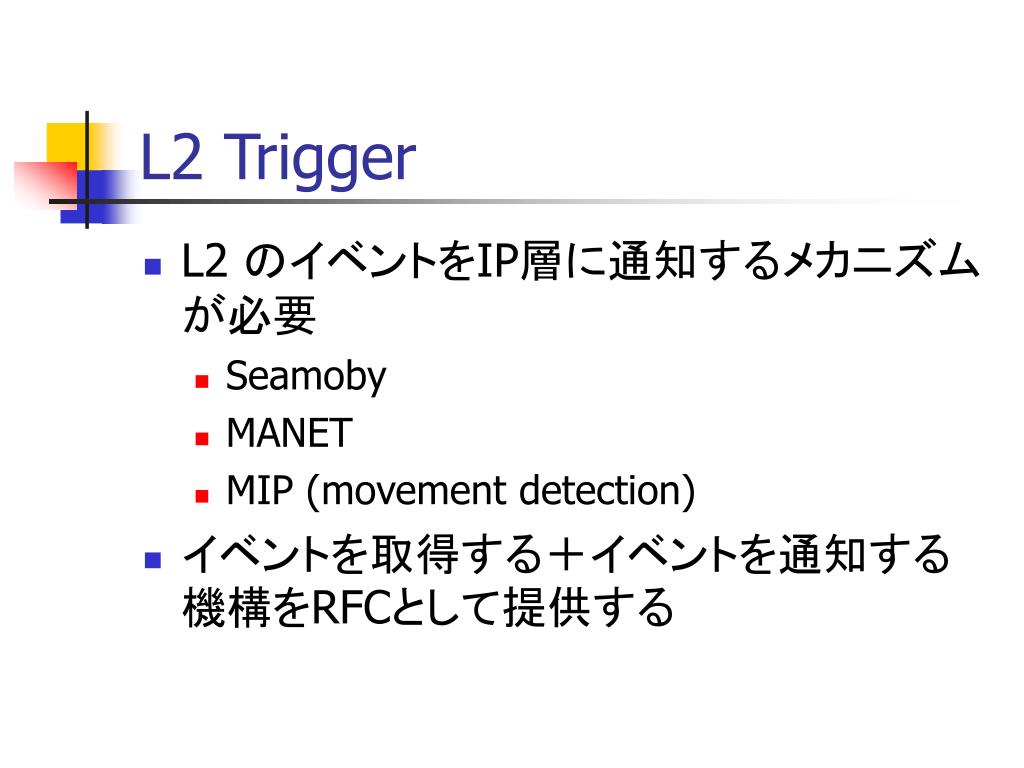 L2 Trigger

L2 のイベントをIP層に通知するメカニズムが必要

Seamoby

MANET

MIP (movement detection)

イベントを取得する＋イベントを通知する機構をRFCとして提供する